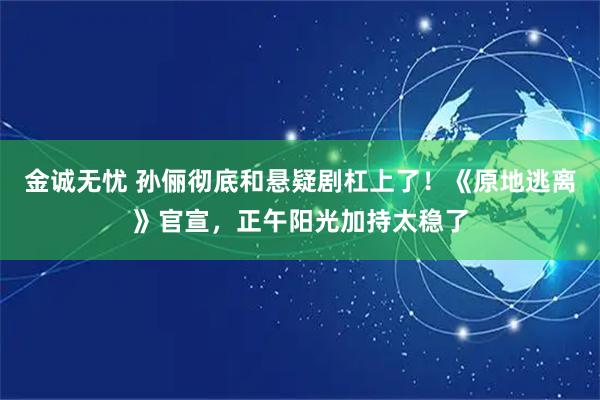 金诚无忧 孙俪彻底和悬疑剧杠上了！《原地逃离》官宣，正午阳光加持太稳了